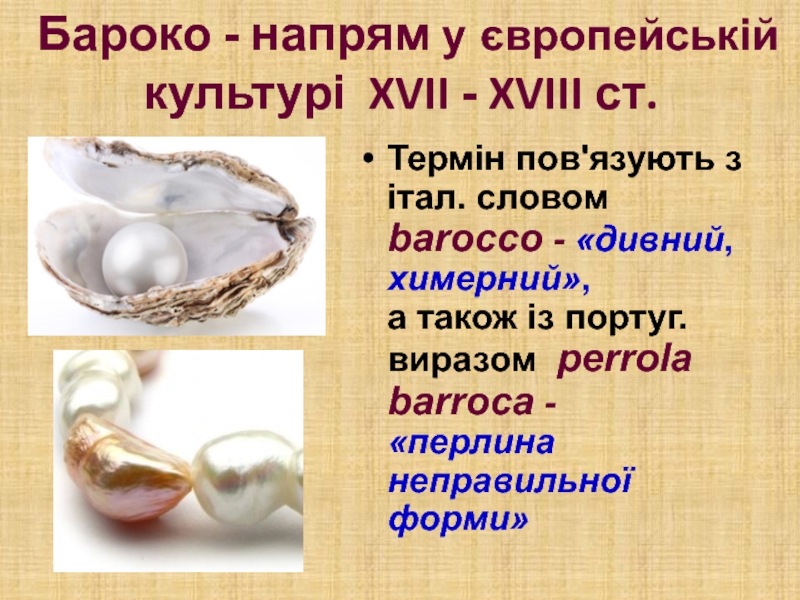 Бароко - напрям у європейській культурі XVII - XVIII ст.

• Термін пов'язують з італ. словом barocco - «дивний, химерний», а також із португ. виразом perrola barroca - «перлина неправильної форми»